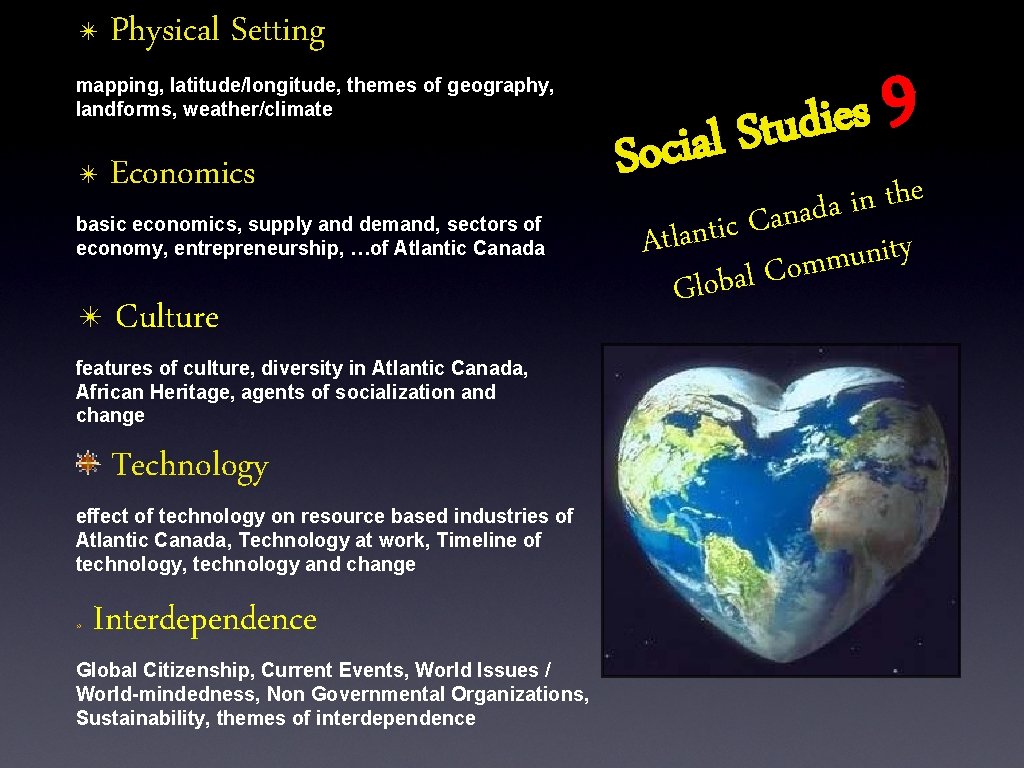 Physical Setting

mapping, latitude/longitude, themes of geography, landforms, weather/climate

Economics

basic economics, supply and demand, sectors of economy, entrepreneurship, …of Atlantic Canada

Culture

features of culture, diversity in Atlantic Canada, African Heritage, agents of socialization and change

Technology

effect of technology on resource based industries of Atlantic Canada, Technology at work, Timeline of technology, technology and change

Interdependence

Global Citizenship, Current Events, World Issues / World-mindedness, Non Governmental Organizations, Sustainability, themes of interdependence

Social Studies 9

Atlantic Canada in the Global Community